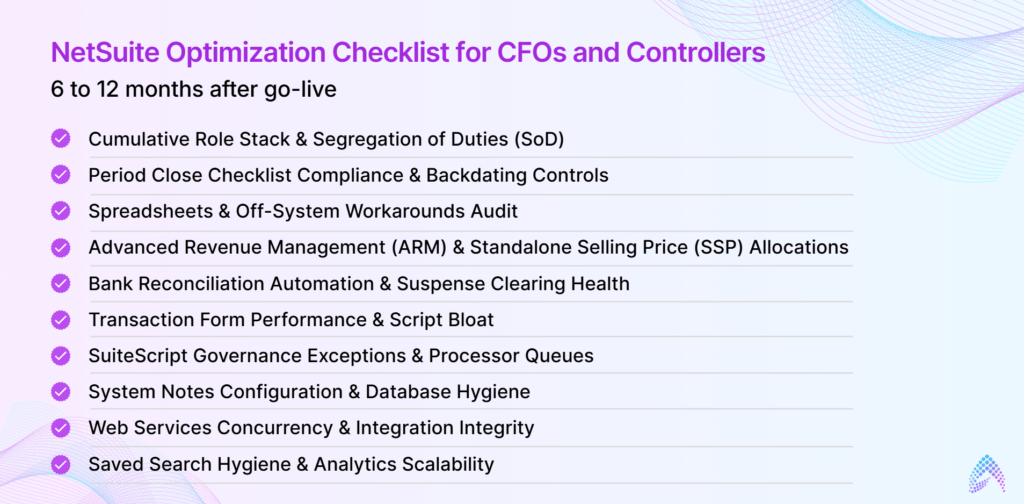 NetSuite Optimization Checklist for CFOs and Controllers
6 to 12 months after go-live

Cumulative Role Stack & Segregation of Duties (SoD)
Period Close Checklist Compliance & Backdating Controls
Spreadsheets & Off-System Workarounds Audit
Advanced Revenue Management (ARM) & Standalone Selling Price (SSP) Allocations
Bank Reconciliation Automation & Suspense Clearing Health
Transaction Form Performance & Script Bloat
SuiteScript Governance Exceptions & Processor Queues
System Notes Configuration & Database Hygiene
Web Services Concurrency & Integration Integrity
Saved Search Hygiene & Analytics Scalability